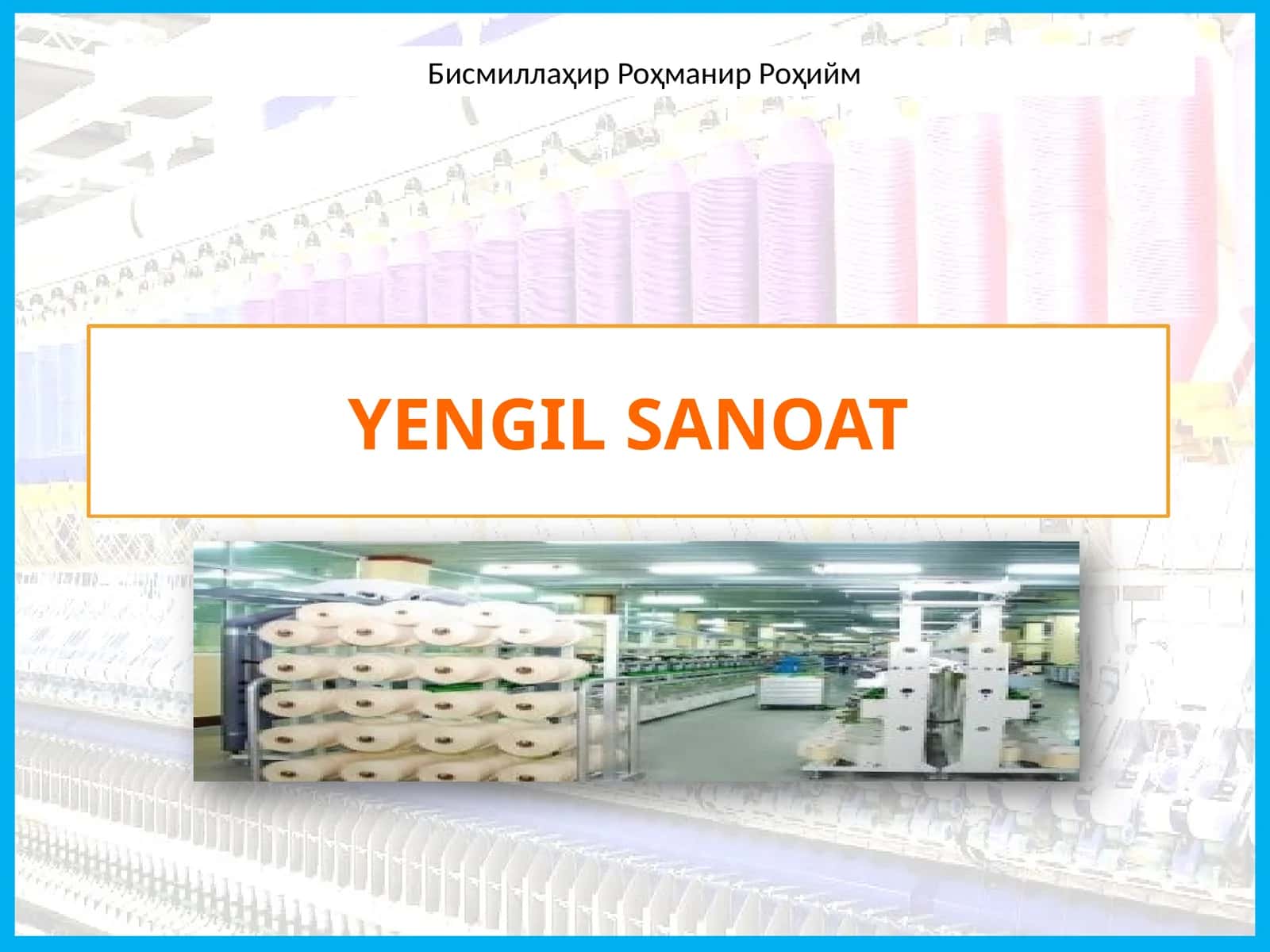 Бисмиллаҳир Роҳманир Роҳийм

YENGIL SANOAT